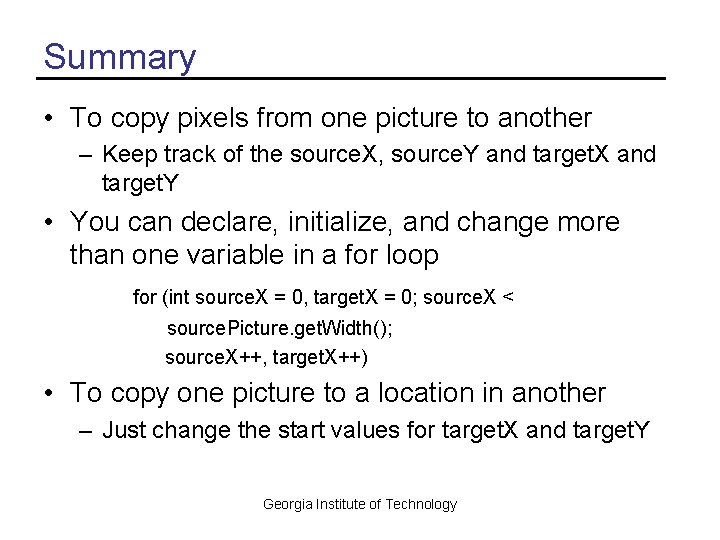 Summary

• To copy pixels from one picture to another
– Keep track of the sourceX, sourceY and targetX and targetY

• You can declare, initialize, and change more than one variable in a for loop

for (int sourceX = 0, targetX = 0; sourceX <
sourcePicture.getWidth();
sourceX++, targetX++)

• To copy one picture to a location in another
– Just change the start values for targetX and targetY

Georgia Institute of Technology